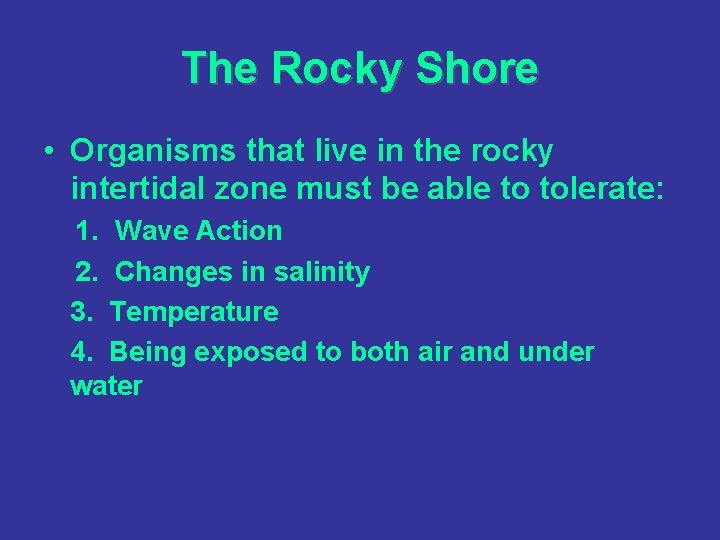 The Rocky Shore

• Organisms that live in the rocky intertidal zone must be able to tolerate:

1. Wave Action

2. Changes in salinity

3. Temperature

4. Being exposed to both air and under water